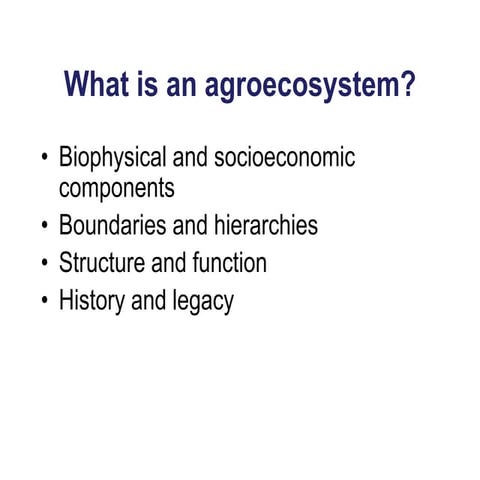 What is an agroecosystem?

• Biophysical and socioeconomic components
• Boundaries and hierarchies
• Structure and function
• History and legacy